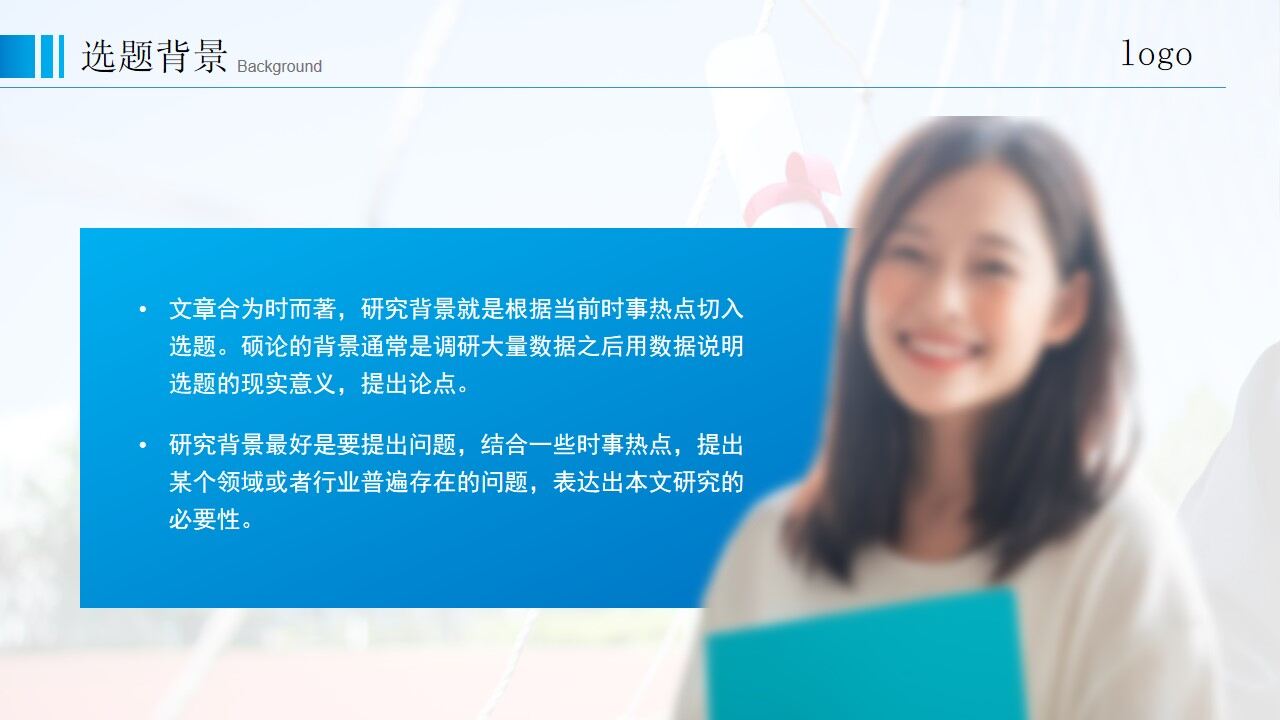 选题背景 Background

logo

• 文章合为时而著，研究背景就是根据当前时事热点切入选题。硕论的背景通常是调研大量数据之后用数据说明选题的现实意义，提出论点。

• 研究背景最好是要提出问题，结合一些时事热点，提出某个领域或者行业普遍存在的问题，表达出本文研究的必要性。